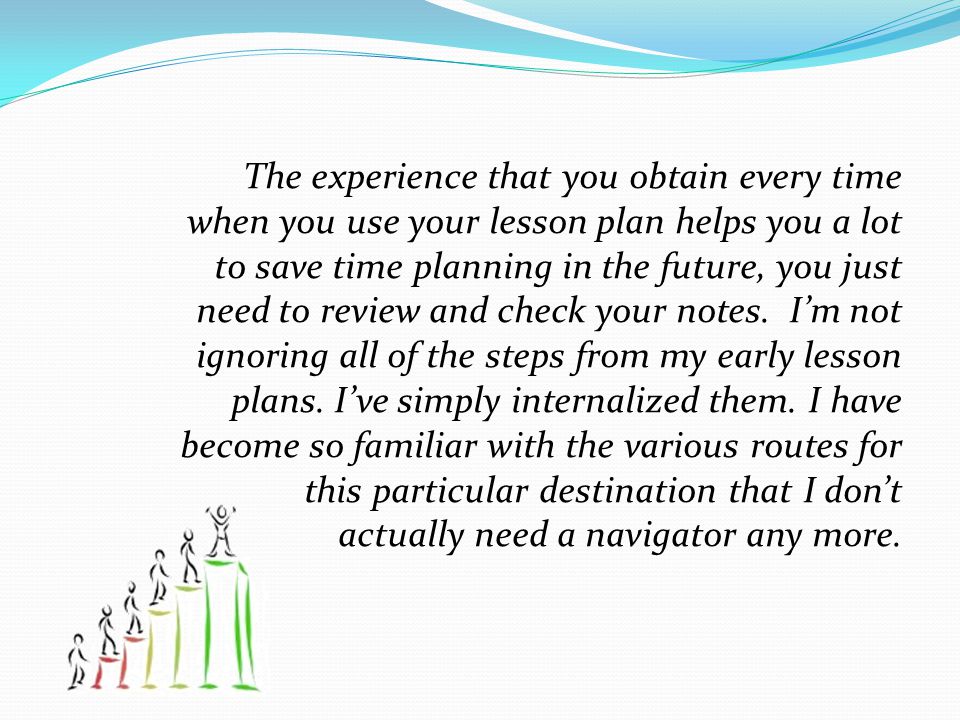 The experience that you obtain every time when you use your lesson plan helps you a lot to save time planning in the future, you just need to review and check your notes.  I’m not ignoring all of the steps from my early lesson plans. I’ve simply internalized them. I have become so familiar with the various routes for this particular destination that I don’t actually need a navigator any more.